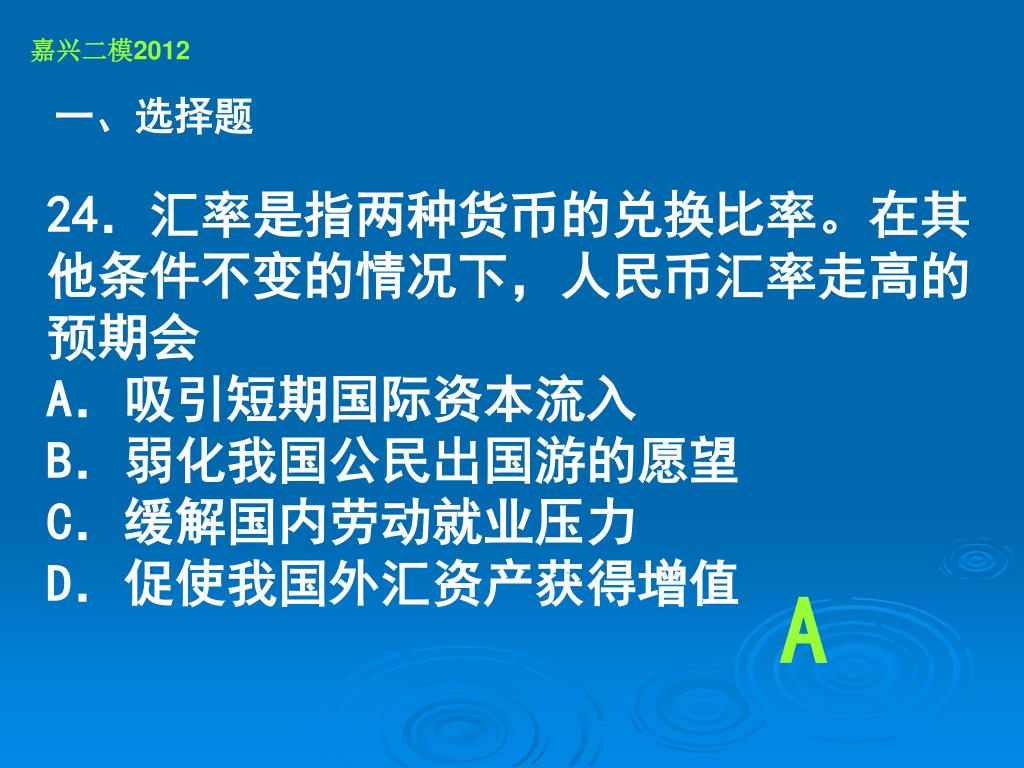 嘉兴二模2012

一、选择题

24．汇率是指两种货币的兑换比率。在其他条件不变的情况下，人民币汇率走高的预期会
A．吸引短期国际资本流入
B．弱化我国公民出国游的愿望
C．缓解国内劳动就业压力
D．促使我国外汇资产获得增值

A